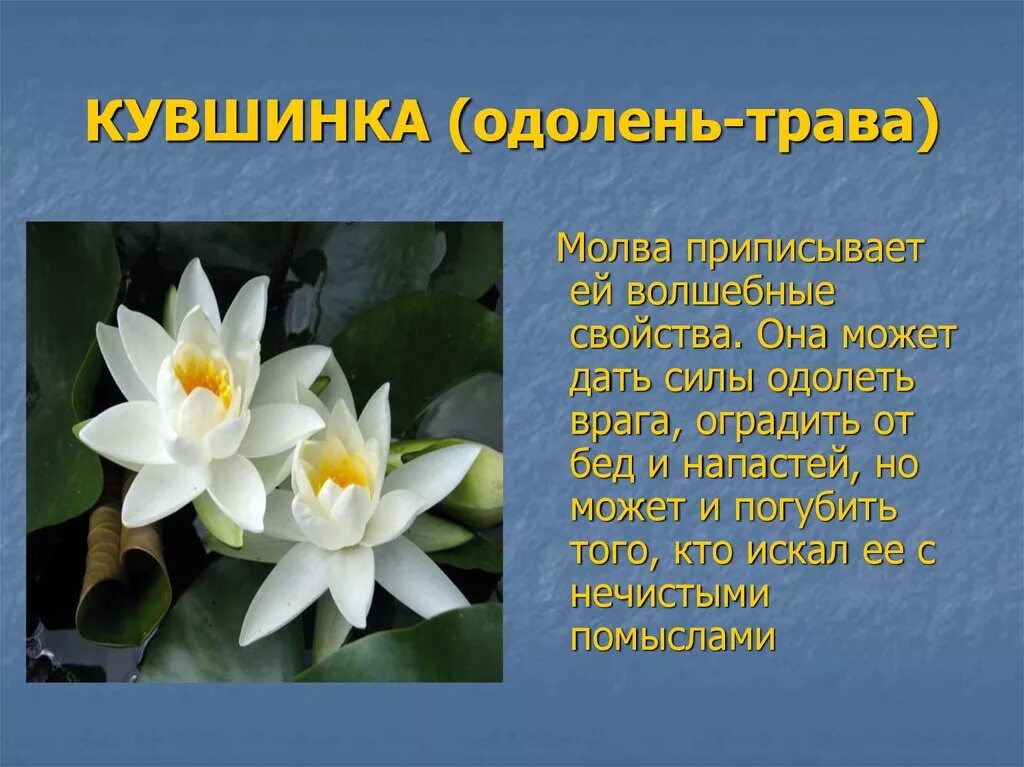 КУВШИНКА (одолень-трава)

Молва приписывает ей волшебные свойства. Она может дать силы одолеть врага, оградить от бед и напастей, но может и погубить того, кто искал ее с нечистыми помыслами